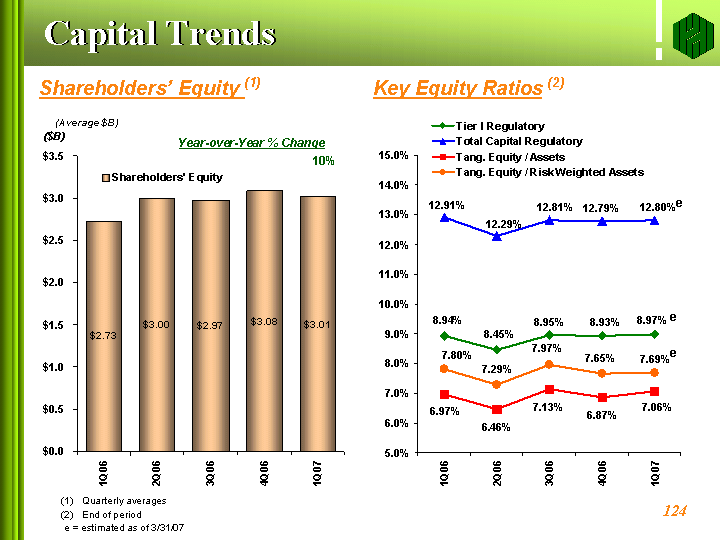 Capital Trends

Shareholders' Equity (1)

(Average $B)
($B)

Year-over-Year % Change
10%

Shareholders' Equity

$3.5
$3.0
$2.5
$2.0
$1.5
$1.0
$0.5
$0.0

$2.73
$3.00
$2.97
$3.08
$3.01

1Q06
2Q06
3Q06
4Q06
1Q07

Key Equity Ratios (2)

Tier I Regulatory
Total Capital Regulatory
Tang. Equity / Assets
Tang. Equity / Risk Weighted Assets

15.0%
14.0%
13.0%
12.0%
11.0%
10.0%
9.0%
8.0%
7.0%
6.0%
5.0%

12.91%
12.29%
12.81%
12.79%
12.80% e

8.94%
8.45%
8.95%
8.93%
8.97% e

7.80%
7.29%
7.97%
7.65%
7.69% e

6.97%
6.46%
7.13%
6.87%
7.06%

1Q06
2Q06
3Q06
4Q06
1Q07

(1) Quarterly averages
(2) End of period
e = estimated as of 3/31/07

124